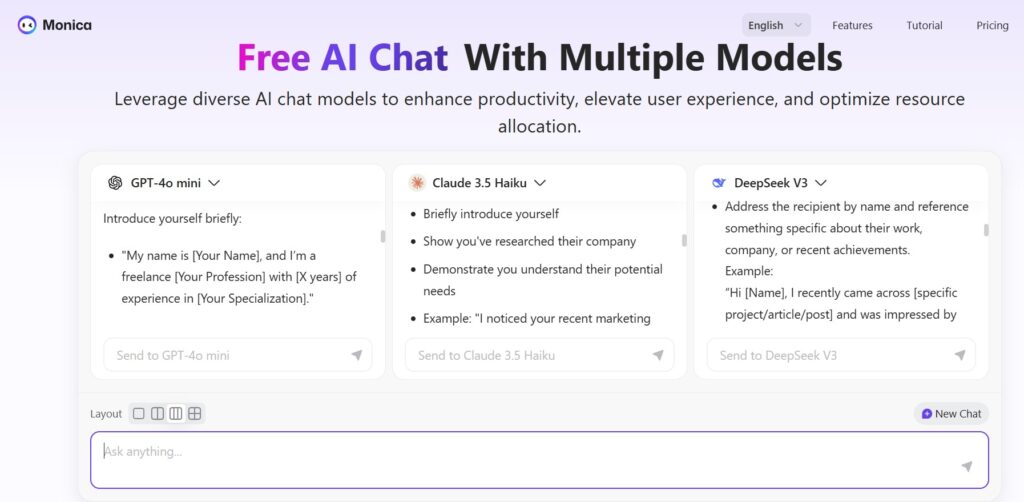 Monica

English Features Tutorial Pricing

Free AI Chat With Multiple Models

Leverage diverse AI chat models to enhance productivity, elevate user experience, and optimize resource allocation.

GPT-4o mini

Introduce yourself briefly:

• "My name is [Your Name], and I'm a freelance [Your Profession] with [X years] of experience in [Your Specialization]."

Send to GPT-4o mini

Claude 3.5 Haiku

• Briefly introduce yourself
• Show you've researched their company
• Demonstrate you understand their potential needs
• Example: "I noticed your recent marketing

Send to Claude 3.5 Haiku

DeepSeek V3

• Address the recipient by name and reference something specific about their work, company, or recent achievements.
Example:
"Hi [Name], I recently came across [specific project/article/post] and was impressed by

Send to DeepSeek V3

Layout

New Chat

Ask anything...